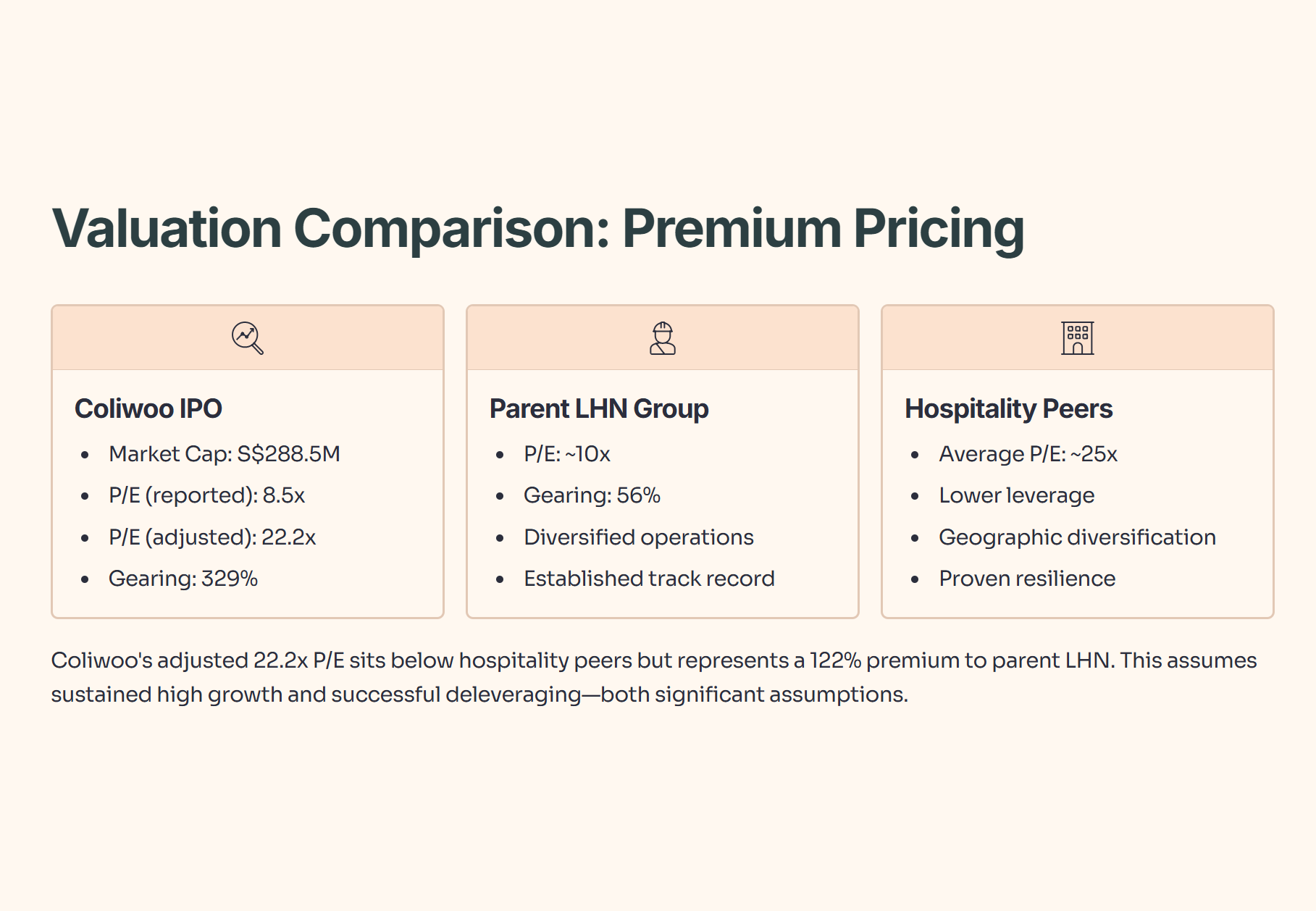 Valuation Comparison: Premium Pricing

Coliwoo IPO

• Market Cap: S$288.5M
• P/E (reported): 8.5x
• P/E (adjusted): 22.2x
• Gearing: 329%

Parent LHN Group

• P/E: ~10x
• Gearing: 56%
• Diversified operations
• Established track record

Hospitality Peers

• Average P/E: ~25x
• Lower leverage
• Geographic diversification
• Proven resilience

Coliwoo's adjusted 22.2x P/E sits below hospitality peers but represents a 122% premium to parent LHN. This assumes sustained high growth and successful deleveraging—both significant assumptions.